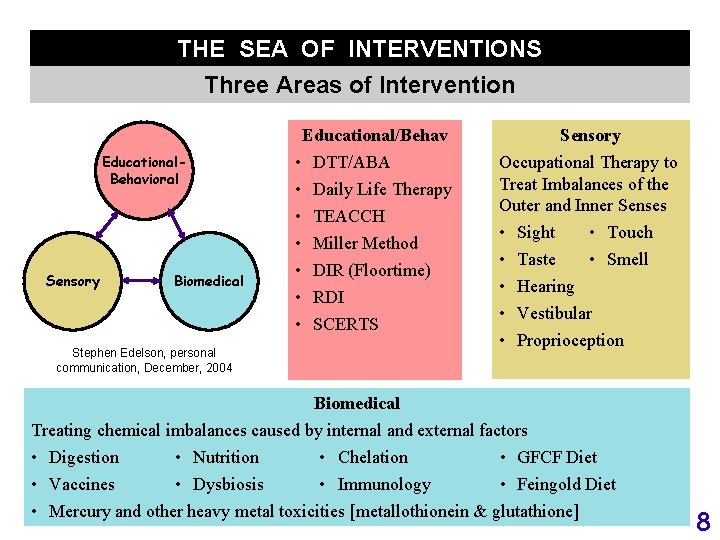 THE SEA OF INTERVENTIONS

Three Areas of Intervention

Educational-Behavioral

Sensory

Biomedical

Stephen Edelson, personal communication, December, 2004

Educational/Behav
• DTT/ABA
• Daily Life Therapy
• TEACCH
• Miller Method
• DIR (Floortime)
• RDI
• SCERTS

Sensory
Occupational Therapy to Treat Imbalances of the Outer and Inner Senses
• Sight
• Touch
• Taste
• Smell
• Hearing
• Vestibular
• Proprioception

Biomedical
Treating chemical imbalances caused by internal and external factors
• Digestion
• Nutrition
• Chelation
• GFCF Diet
• Vaccines
• Dysbiosis
• Immunology
• Feingold Diet
• Mercury and other heavy metal toxicities [metallothionein & glutathione]

8